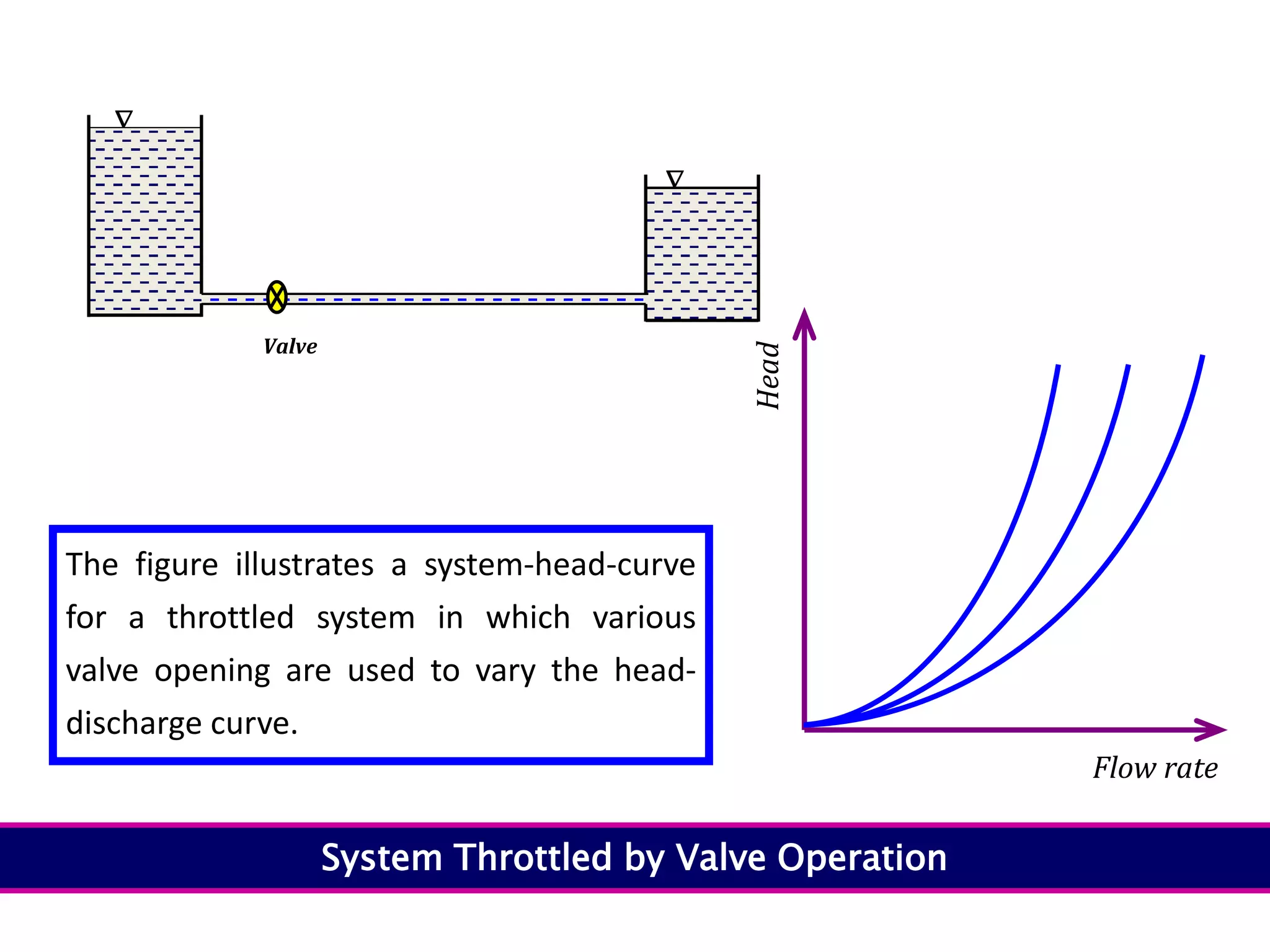 Valve

Head

Flow rate

The figure illustrates a system-head-curve for a throttled system in which various valve opening are used to vary the head-discharge curve.

System Throttled by Valve Operation